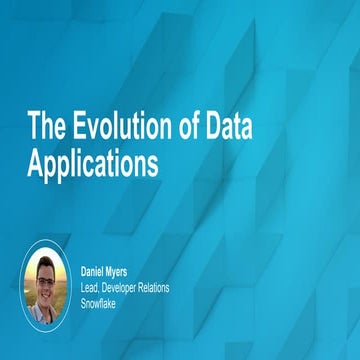 The Evolution of Data Applications

Daniel Myers
Lead, Developer Relations
Snowflake